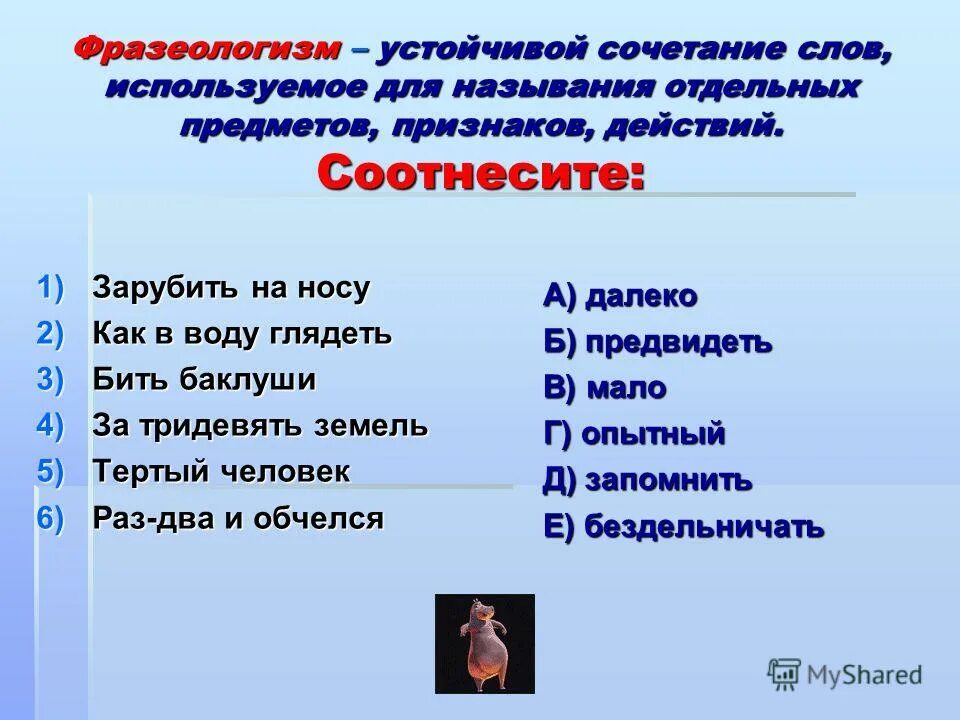 Фразеологизм – устойчивой сочетание слов, используемое для называния отдельных предметов, признаков, действий.
Соотнесите:

1) Зарубить на носу
2) Как в воду глядеть
3) Бить баклуши
4) За тридевять земель
5) Тертый человек
6) Раз-два и обчелся

А) далеко
Б) предвидеть
В) мало
Г) опытный
Д) запомнить
Е) бездельничать

MyShared